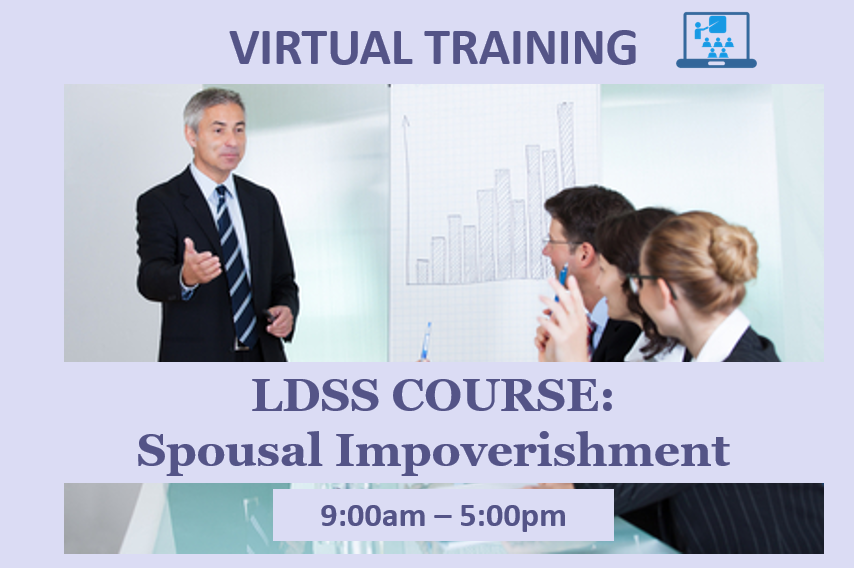 VIRTUAL TRAINING

LDSS COURSE:
Spousal Impoverishment

9:00am – 5:00pm